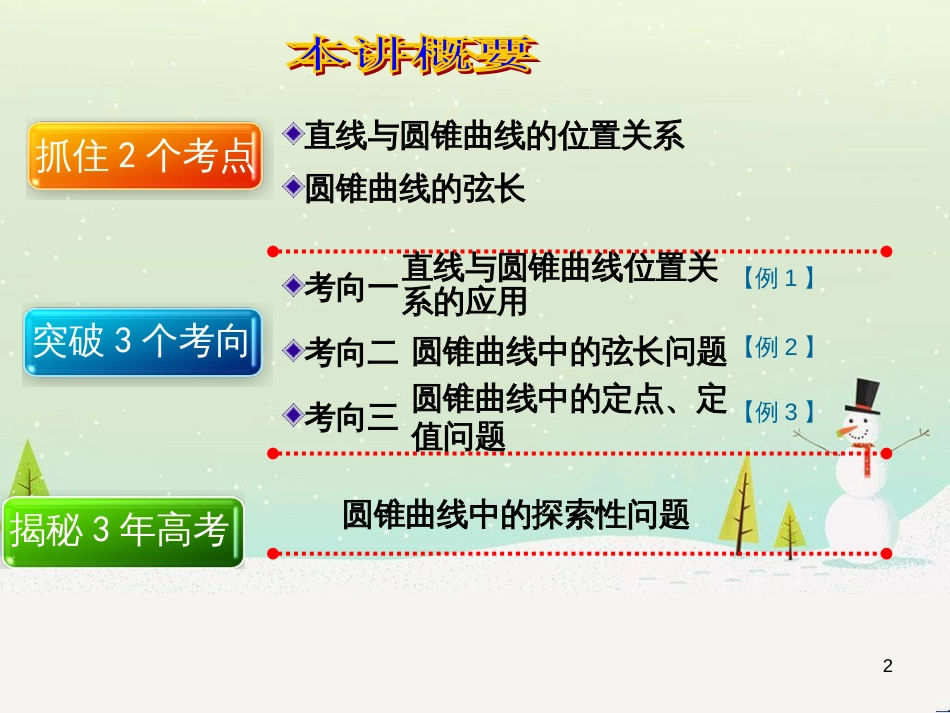 本讲概要

抓住 2 个考点

直线与圆锥曲线的位置关系

圆锥曲线的弦长

突破 3 个考向

考向一 直线与圆锥曲线位置关系的应用 【例 1】

考向二 圆锥曲线中的弦长问题 【例 2】

考向三 圆锥曲线中的定点、定值问题 【例 3】

揭秘 3 年高考

圆锥曲线中的探索性问题

2